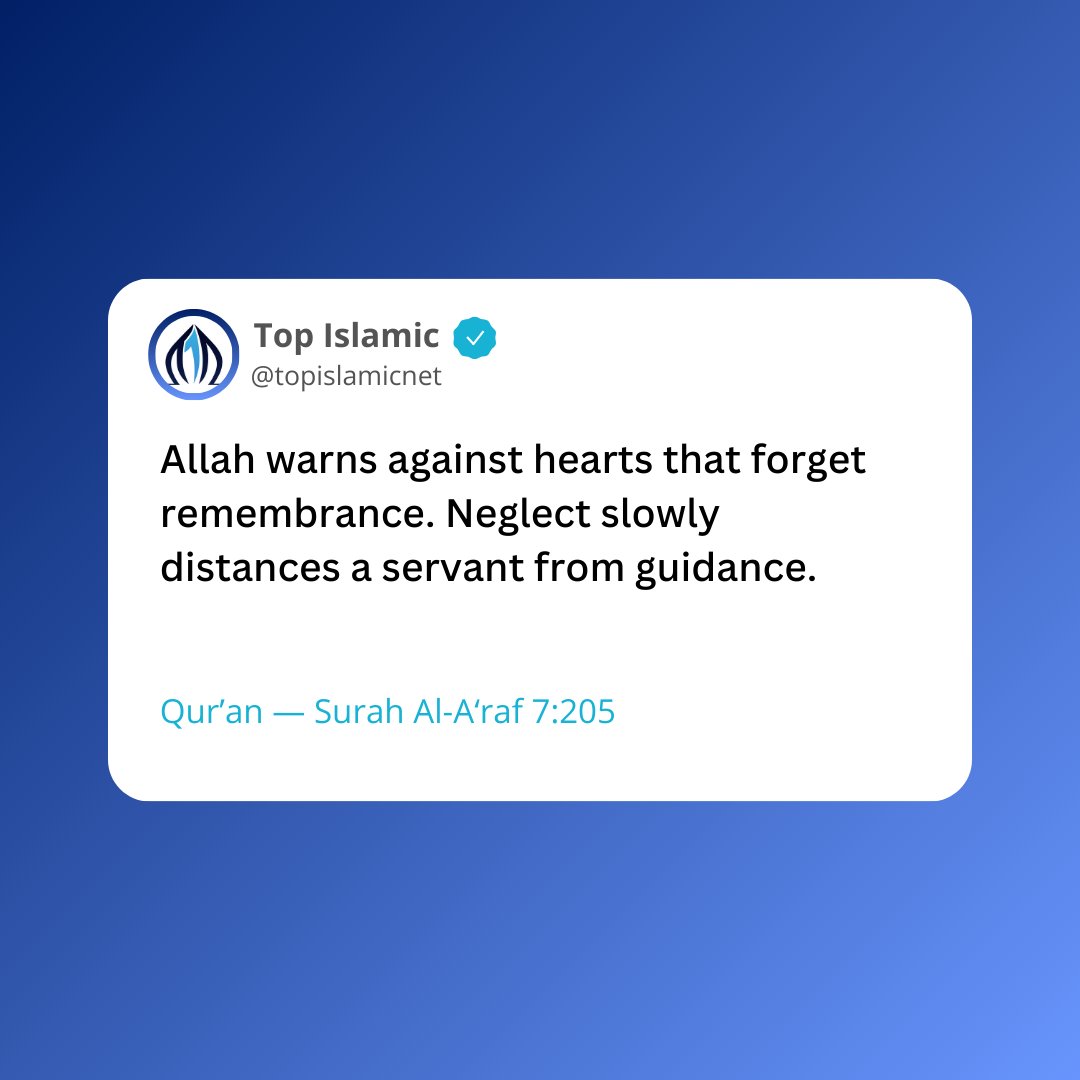 Top Islamic
@topislamicnet

Allah warns against hearts that forget remembrance. Neglect slowly distances a servant from guidance.

Qur’an — Surah Al-A‘raf 7:205